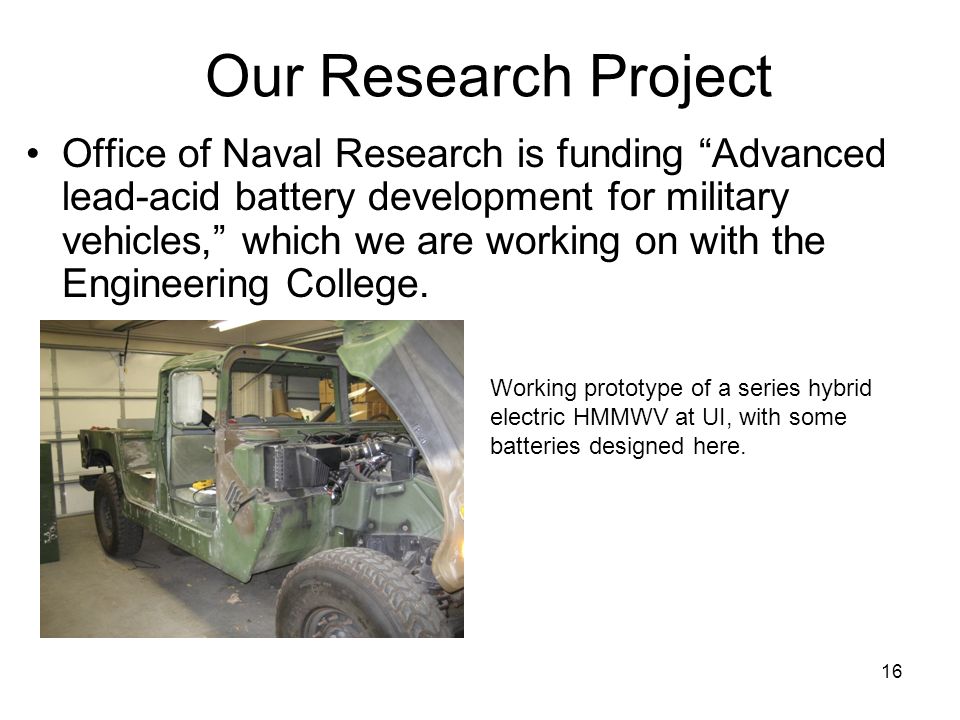 Our Research Project

• Office of Naval Research is funding “Advanced lead-acid battery development for military vehicles,” which we are working on with the Engineering College.

Working prototype of a series hybrid electric HMMWV at UI, with some batteries designed here.

16